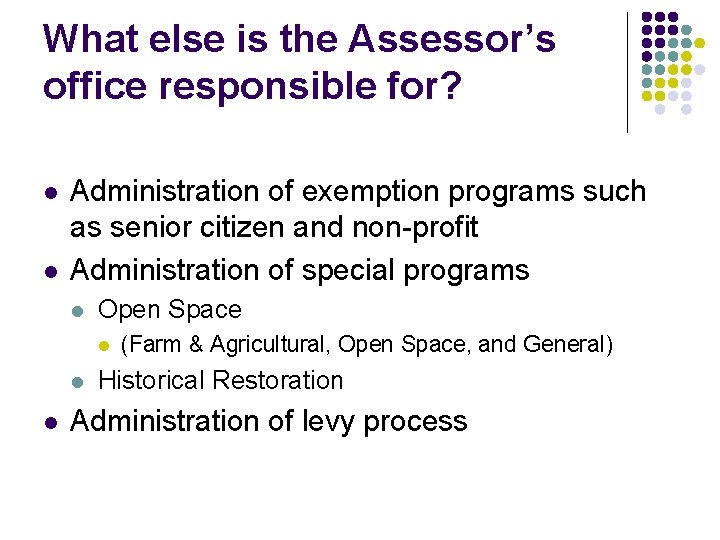 What else is the Assessor's office responsible for?

- Administration of exemption programs such as senior citizen and non-profit
- Administration of special programs
  - Open Space
    - (Farm & Agricultural, Open Space, and General)
  - Historical Restoration
- Administration of levy process